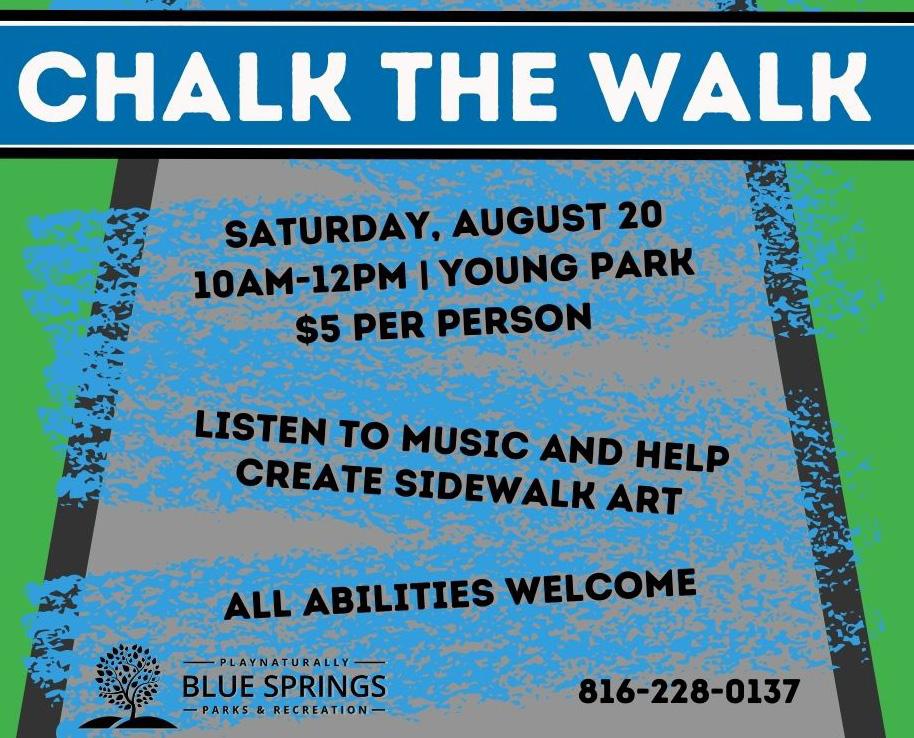 CHALK THE WALK

SATURDAY, AUGUST 20
10AM-12PM | YOUNG PARK
$5 PER PERSON

LISTEN TO MUSIC AND HELP CREATE SIDEWALK ART

ALL ABILITIES WELCOME

PLAYNATURALLY
BLUE SPRINGS
PARKS & RECREATION

816-228-0137